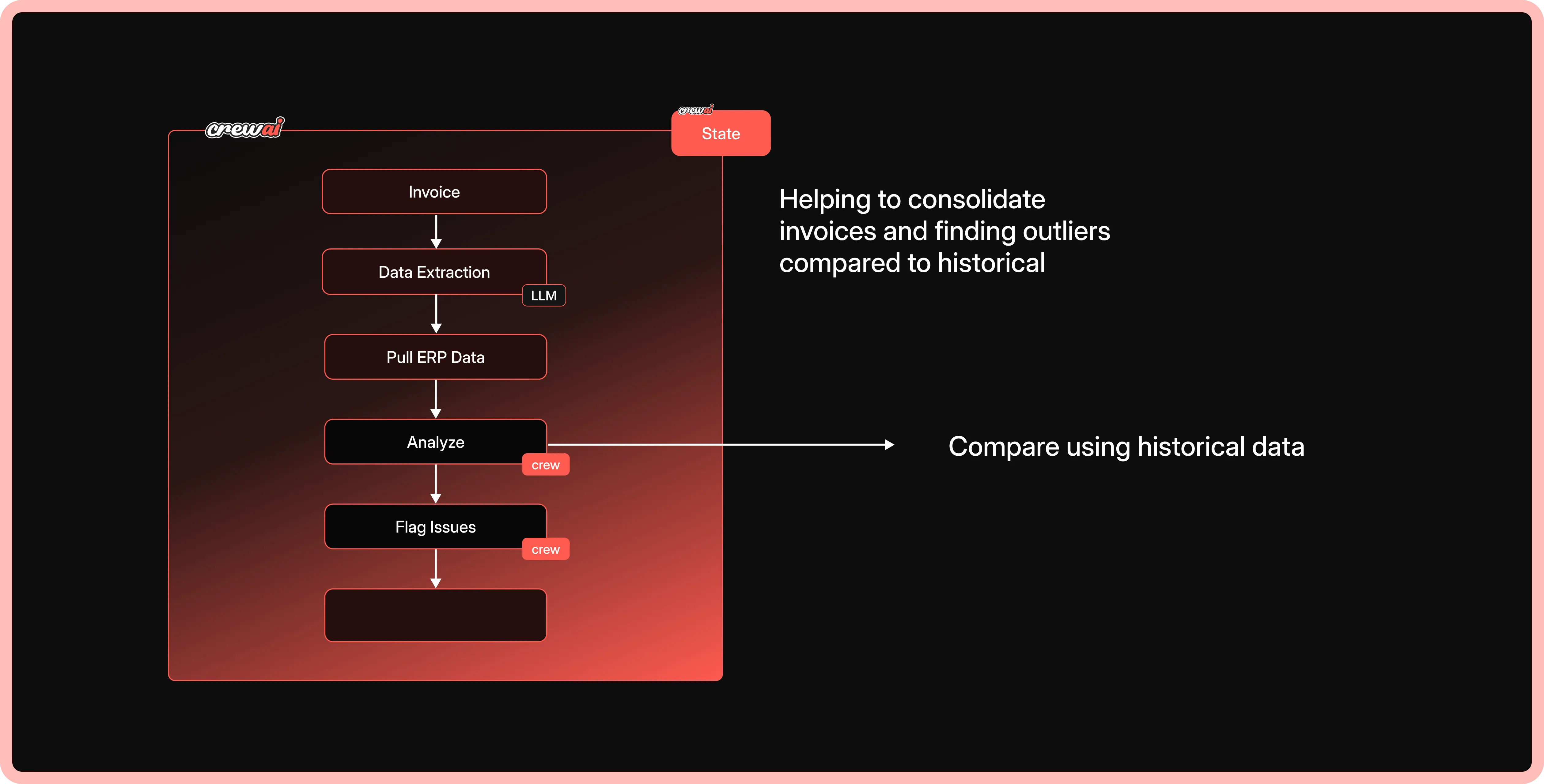 crewai

crewai
State

Invoice

Data Extraction
LLM

Pull ERP Data

Analyze
crew

Flag Issues
crew

Helping to consolidate invoices and finding outliers compared to historical

Compare using historical data